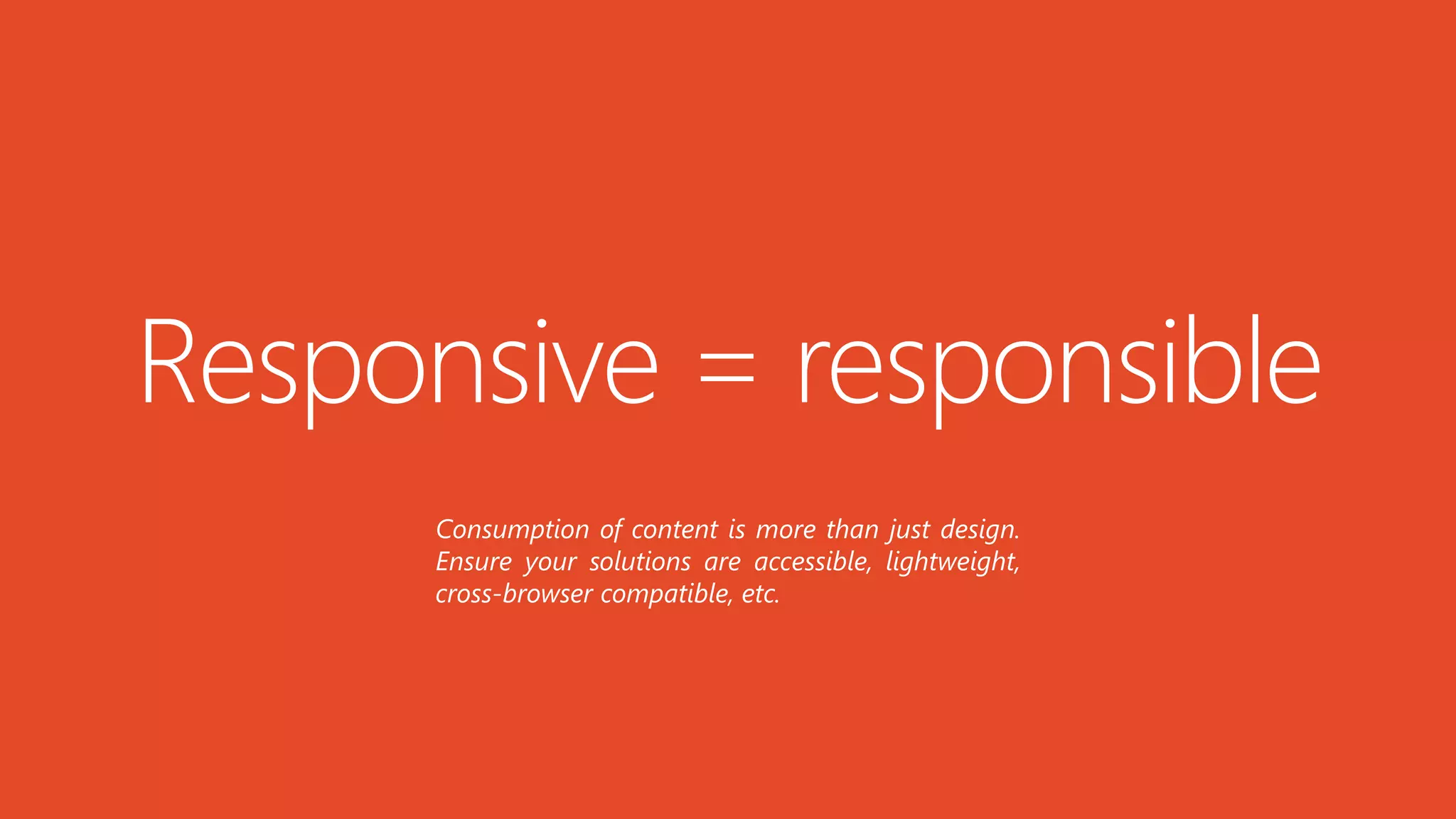 Responsive = responsible

Consumption of content is more than just design. Ensure your solutions are accessible, lightweight, cross-browser compatible, etc.